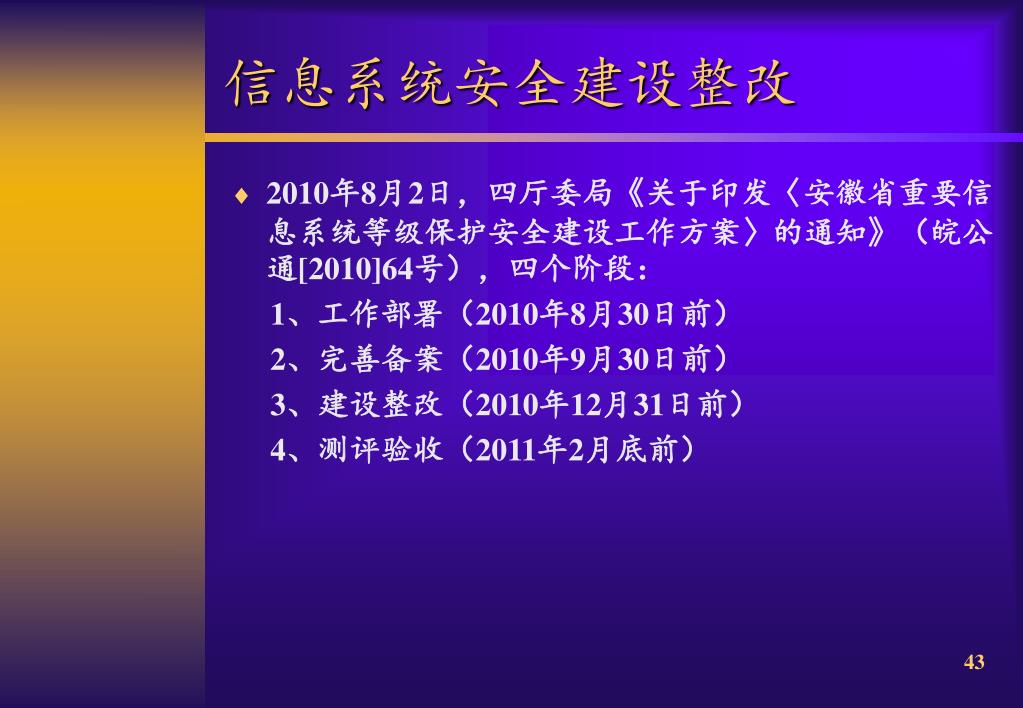 信息系统安全建设整改

♦ 2010年8月2日，四厅委局《关于印发〈安徽省重要信息系统等级保护安全建设工作方案〉的通知》（皖公通[2010]64号），四个阶段：

1、工作部署（2010年8月30日前）

2、完善备案（2010年9月30日前）

3、建设整改（2010年12月31日前）

4、测评验收（2011年2月底前）

43